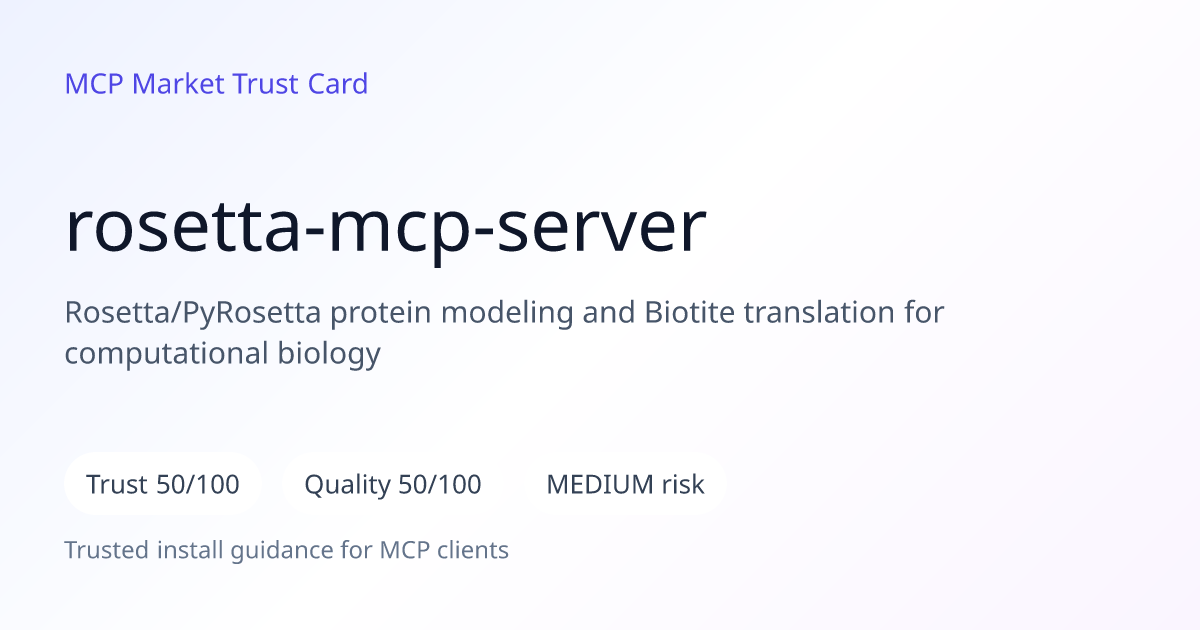 MCP Market Trust Card

rosetta-mcp-server

Rosetta/PyRosetta protein modeling and Biotite translation for computational biology

Trust 50/100

Quality 50/100

MEDIUM risk

Trusted install guidance for MCP clients